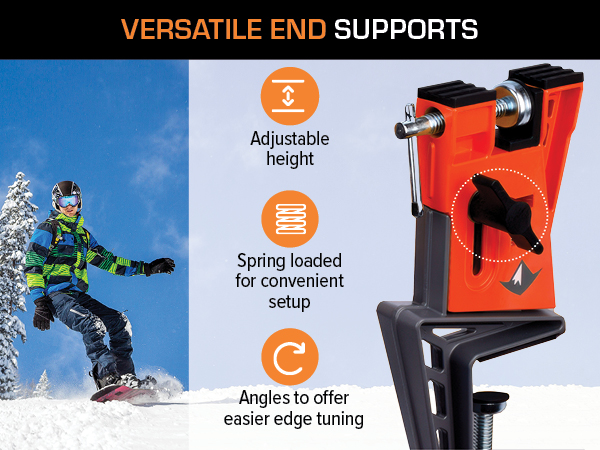 VERSATILE END SUPPORTS

Adjustable height

Spring loaded for convenient setup

Angles to offer easier edge tuning